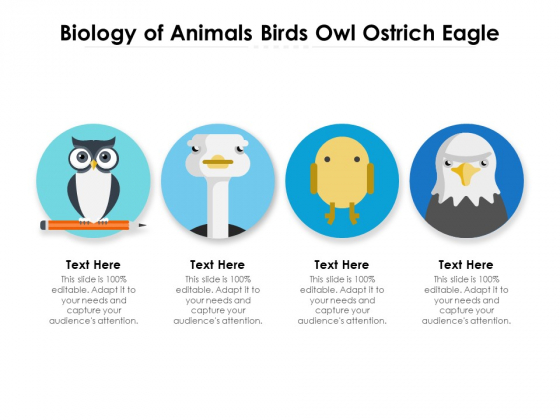 Biology of Animals Birds Owl Ostrich Eagle

Text Here
This slide is 100% editable. Adapt it to your needs and capture your audience's attention.

Text Here
This slide is 100% editable. Adapt it to your needs and capture your audience's attention.

Text Here
This slide is 100% editable. Adapt it to your needs and capture your audience's attention.

Text Here
This slide is 100% editable. Adapt it to your needs and capture your audience's attention.